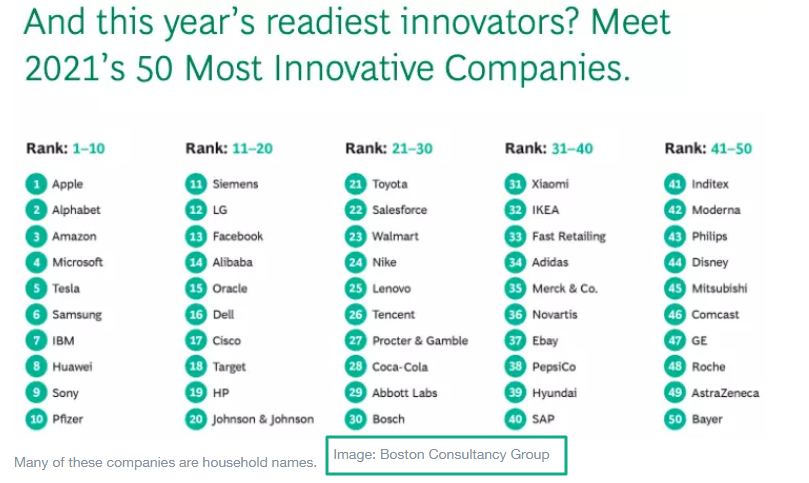 And this year's readiest innovators? Meet 2021's 50 Most Innovative Companies.

Rank: 1–10
1 Apple
2 Alphabet
3 Amazon
4 Microsoft
5 Tesla
6 Samsung
7 IBM
8 Huawei
9 Sony
10 Pfizer

Rank: 11–20
11 Siemens
12 LG
13 Facebook
14 Alibaba
15 Oracle
16 Dell
17 Cisco
18 Target
19 HP
20 Johnson & Johnson

Rank: 21–30
21 Toyota
22 Salesforce
23 Walmart
24 Nike
25 Lenovo
26 Tencent
27 Procter & Gamble
28 Coca-Cola
29 Abbott Labs
30 Bosch

Rank: 31–40
31 Xiaomi
32 IKEA
33 Fast Retailing
34 Adidas
35 Merck & Co.
36 Novartis
37 Ebay
38 PepsiCo
39 Hyundai
40 SAP

Rank: 41–50
41 Inditex
42 Moderna
43 Philips
44 Disney
45 Mitsubishi
46 Comcast
47 GE
48 Roche
49 AstraZeneca
50 Bayer

Many of these companies are household names.

Image: Boston Consultancy Group